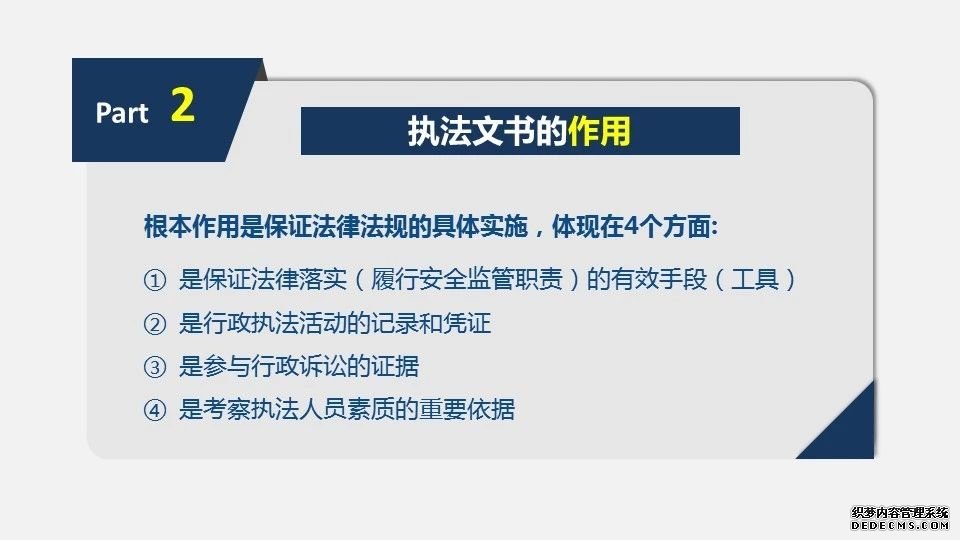 Part 2

执法文书的作用

根本作用是保证法律法规的具体实施，体现在4个方面:

① 是保证法律落实（履行安全监管职责）的有效手段（工具）

② 是行政执法活动的记录和凭证

③ 是参与行政诉讼的证据

④ 是考察执法人员素质的重要依据

织梦内容管理系统
DEDECMS.COM